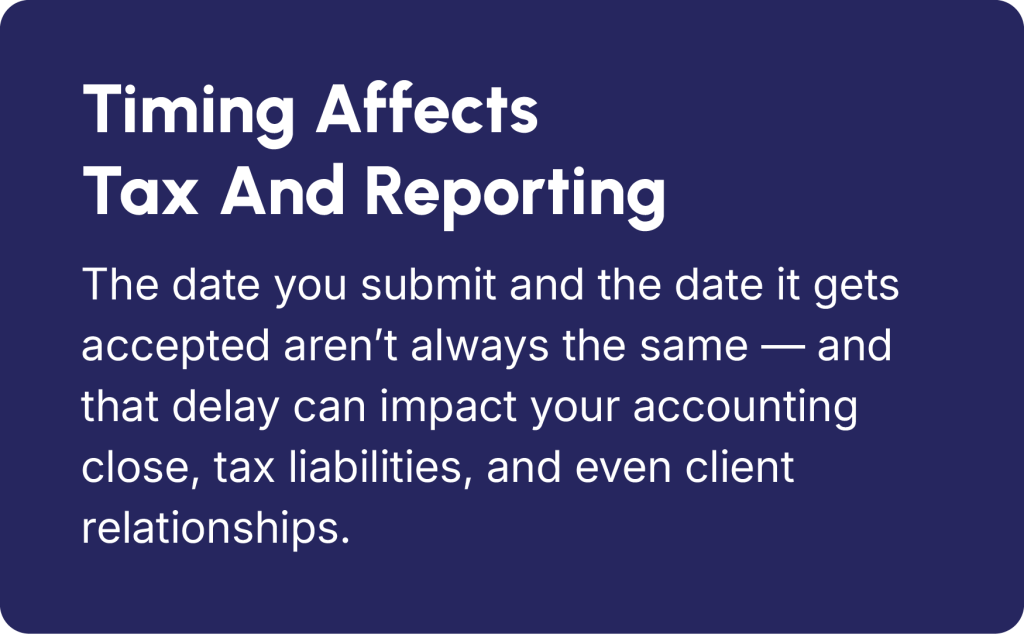 Timing Affects Tax And Reporting

The date you submit and the date it gets accepted aren’t always the same — and that delay can impact your accounting close, tax liabilities, and even client relationships.